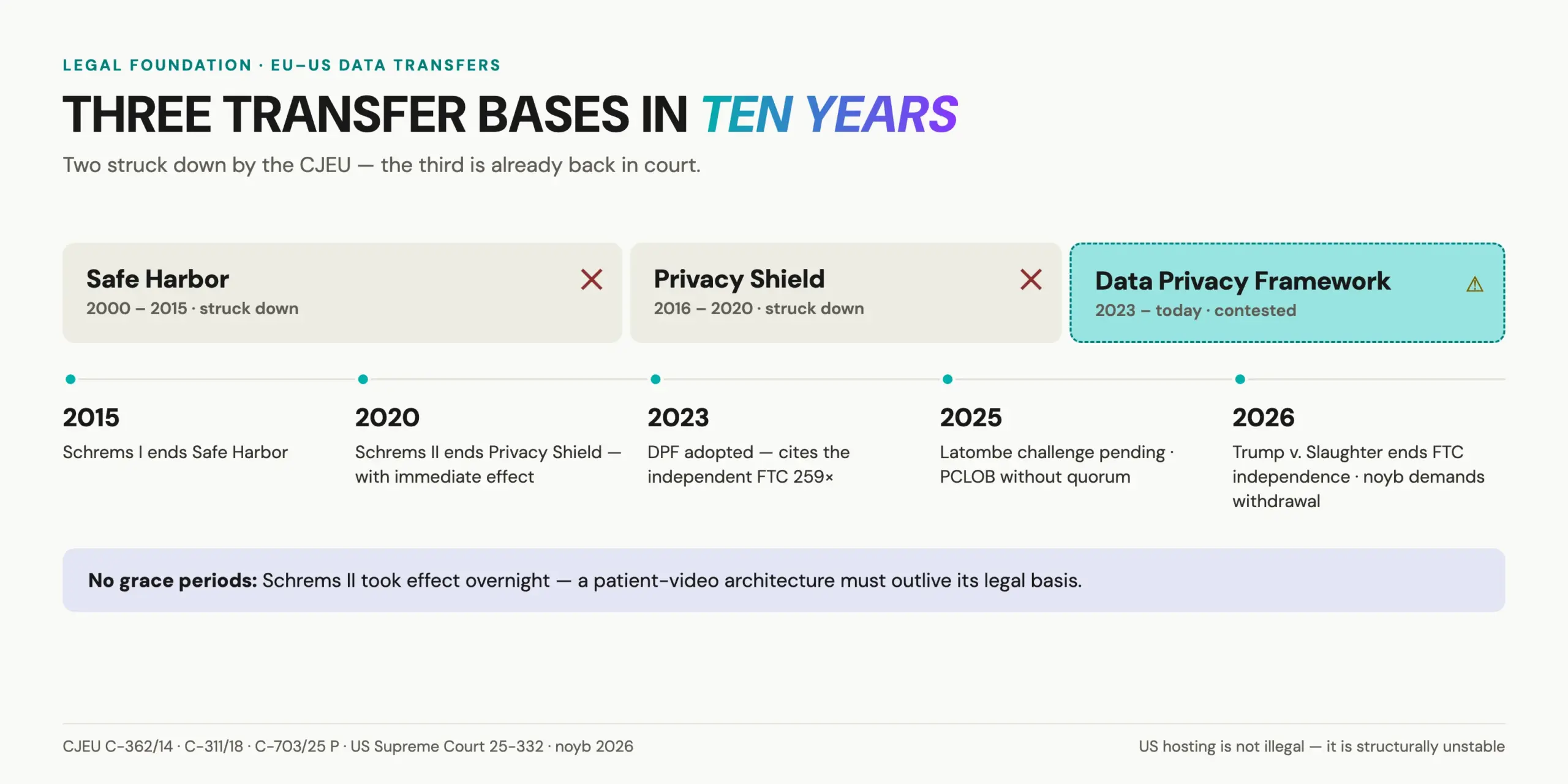 LEGAL FOUNDATION · EU–US DATA TRANSFERS

THREE TRANSFER BASES IN TEN YEARS

Two struck down by the CJEU — the third is already back in court.

Safe Harbor
2000 – 2015 · struck down

Privacy Shield
2016 – 2020 · struck down

Data Privacy Framework
2023 – today · contested

2015
Schrems I ends Safe Harbor

2020
Schrems II ends Privacy Shield — with immediate effect

2023
DPF adopted — cites the independent FTC 259×

2025
Latombe challenge pending · PCLOB without quorum

2026
Trump v. Slaughter ends FTC independence · noyb demands withdrawal

No grace periods: Schrems II took effect overnight — a patient-video architecture must outlive its legal basis.

CJEU C-362/14 · C-311/18 · C-703/25 P · US Supreme Court 25-332 · noyb 2026

US hosting is not illegal — it is structurally unstable